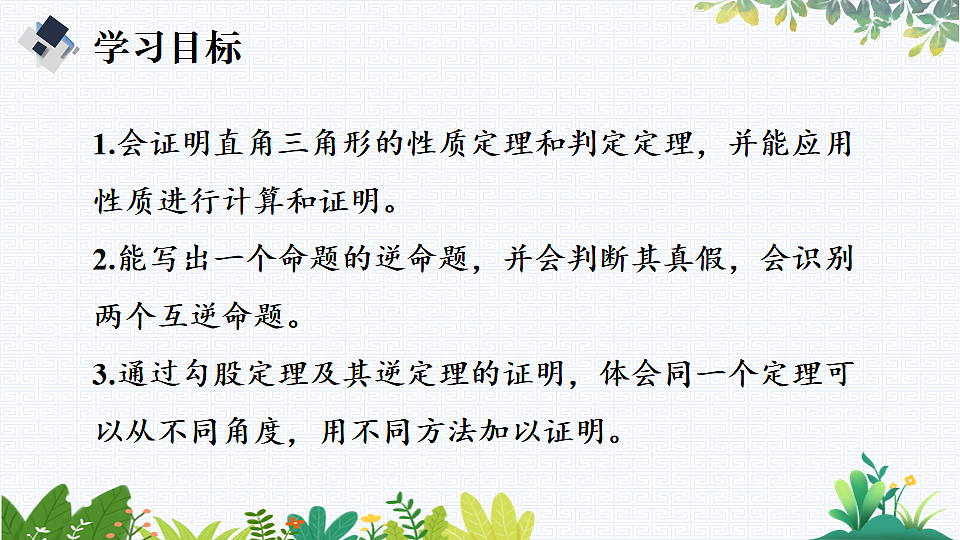 学习目标

1.会证明直角三角形的性质定理和判定定理，并能应用性质进行计算和证明。

2.能写出一个命题的逆命题，并会判断其真假，会识别两个互逆命题。

3.通过勾股定理及其逆定理的证明，体会同一个定理可以从不同角度，用不同方法加以证明。